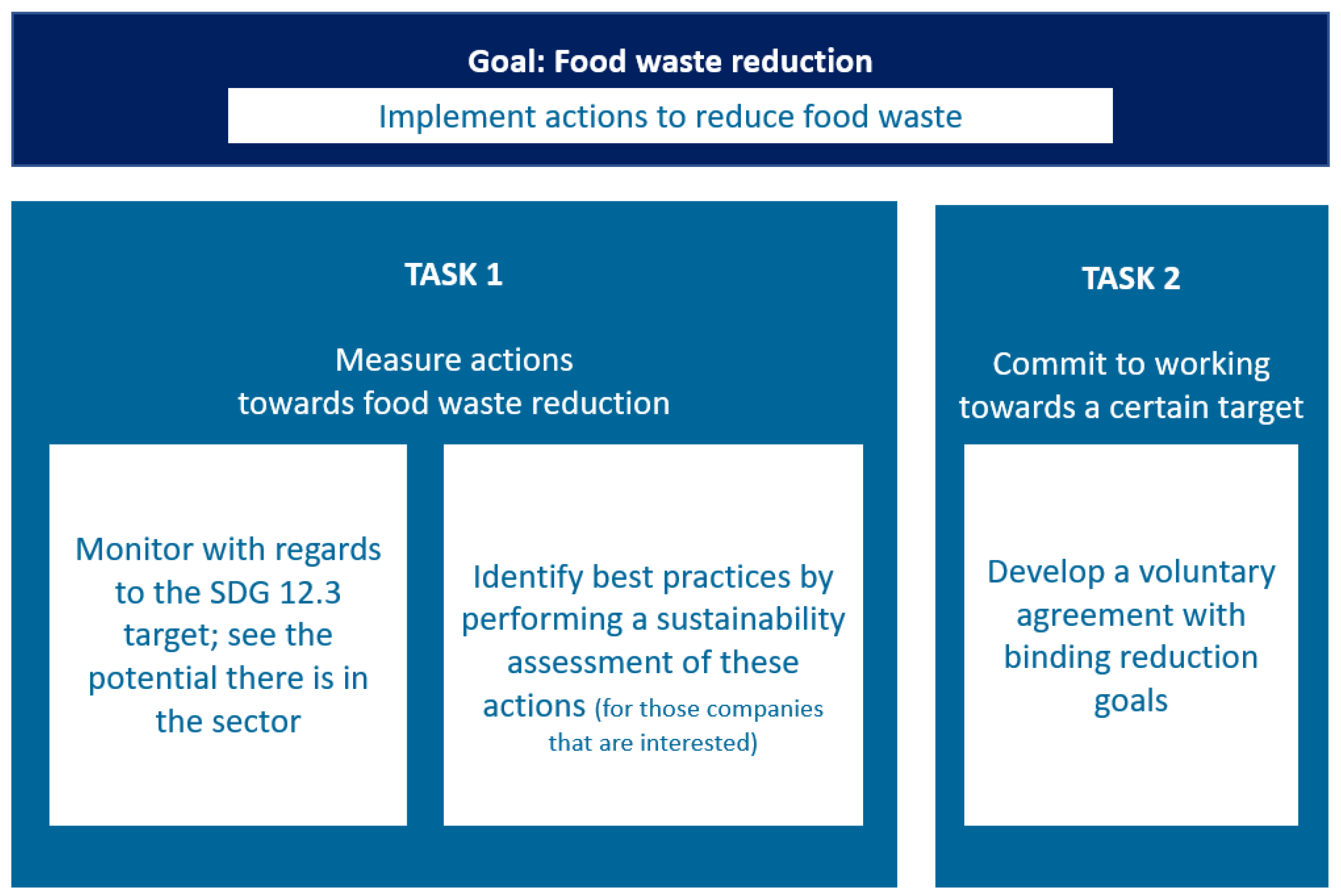 Goal: Food waste reduction

Implement actions to reduce food waste

TASK 1

Measure actions towards food waste reduction

Monitor with regards to the SDG 12.3 target; see the potential there is in the sector

Identify best practices by performing a sustainability assessment of these actions (for those companies that are interested)

TASK 2

Commit to working towards a certain target

Develop a voluntary agreement with binding reduction goals